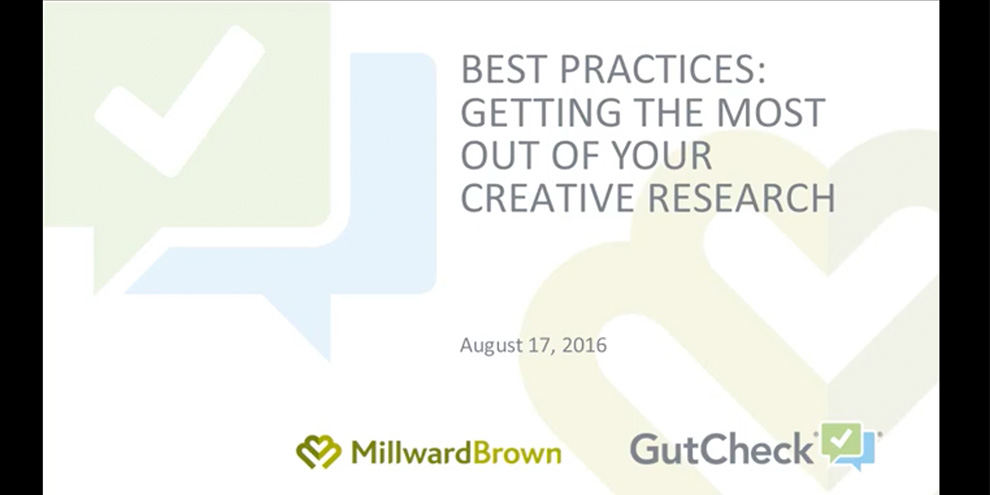 BEST PRACTICES: GETTING THE MOST OUT OF YOUR CREATIVE RESEARCH

August 17, 2016

MillwardBrown

GutCheck